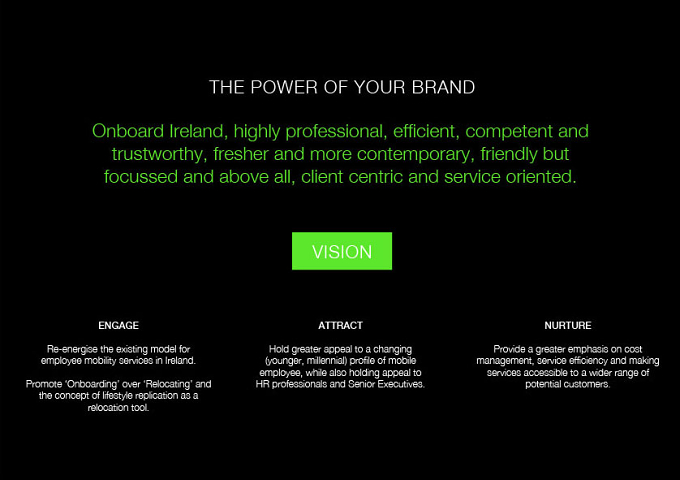 THE POWER OF YOUR BRAND

Onboard Ireland, highly professional, efficient, competent and trustworthy, fresher and more contemporary, friendly but focussed and above all, client centric and service oriented.

VISION

ENGAGE

Re-energise the existing model for employee mobility services in Ireland.

Promote 'Onboarding' over 'Relocating' and the concept of lifestyle replication as a relocation tool.

ATTRACT

Hold greater appeal to a changing (younger, millennial) profile of mobile employee, while also holding appeal to HR professionals and Senior Executives.

NURTURE

Provide a greater emphasis on cost management, service efficiency and making services accessible to a wider range of potential customers.